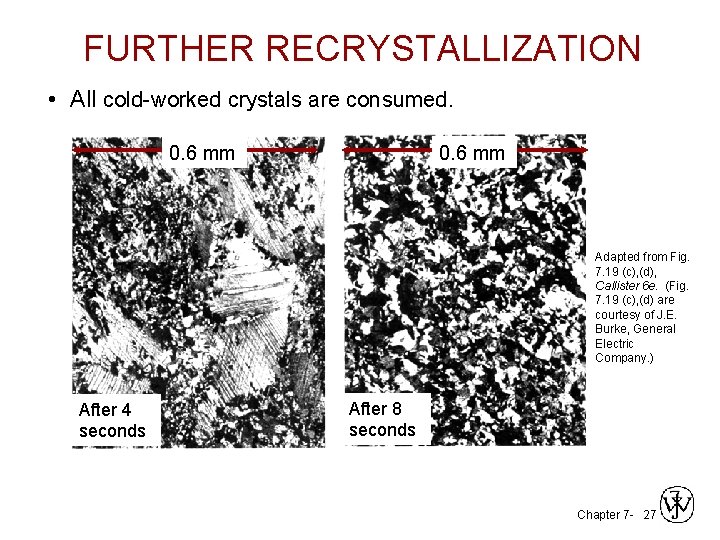 FURTHER RECRYSTALLIZATION

• All cold-worked crystals are consumed.

0.6 mm

After 4 seconds

0.6 mm

After 8 seconds

Adapted from Fig. 7.19 (c),(d), Callister 6e. (Fig. 7.19 (c),(d) are courtesy of J.E. Burke, General Electric Company.)

Chapter 7- 27